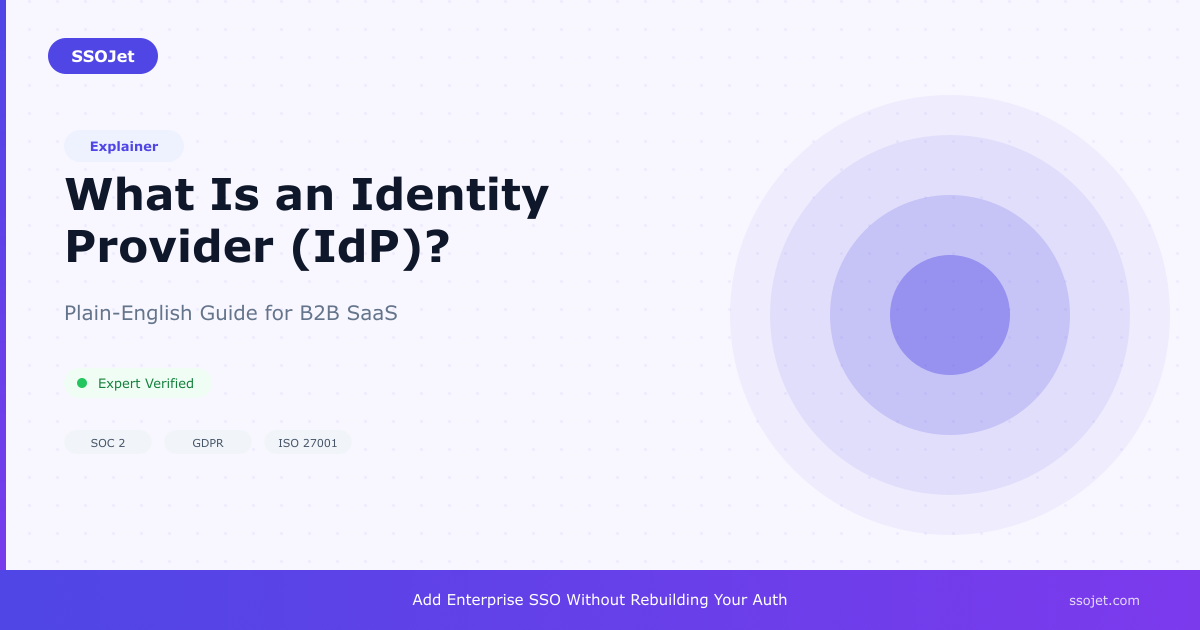 SSOJet

Explainer

What Is an Identity Provider (IdP)?

Plain-English Guide for B2B SaaS

Expert Verified

SOC 2

GDPR

ISO 27001

Add Enterprise SSO Without Rebuilding Your Auth

ssojet.com